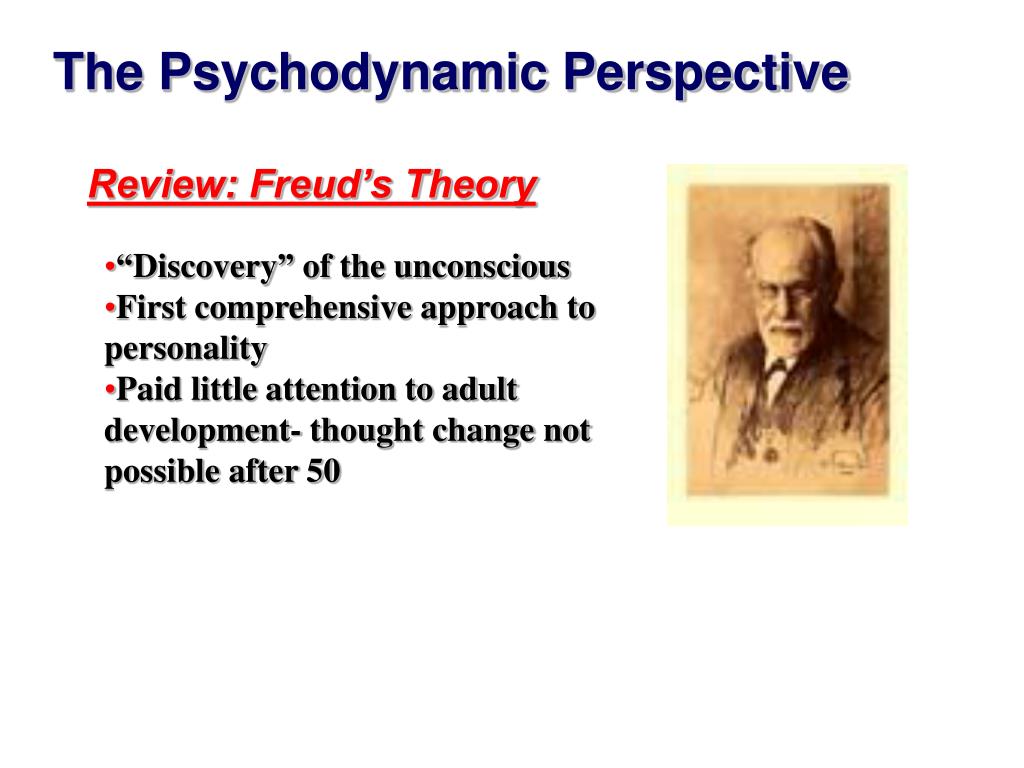 The Psychodynamic Perspective

Review: Freud’s Theory

•“Discovery” of the unconscious
•First comprehensive approach to personality
•Paid little attention to adult development- thought change not possible after 50